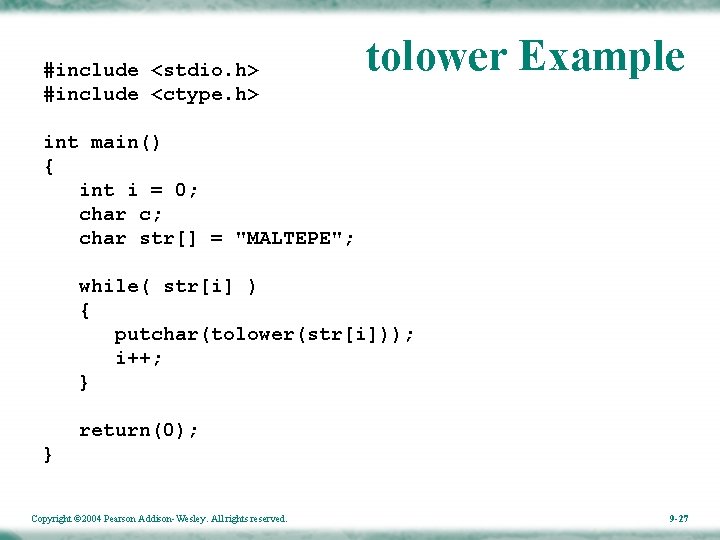 tolower Example

#include <stdio.h>
#include <ctype.h>

int main()
{
   int i = 0;
   char c;
   char str[] = "MALTEPE";

   while( str[i] )
   {
      putchar(tolower(str[i]));
      i++;
   }

   return(0);
}

Copyright ©2004 Pearson Addison-Wesley. All rights reserved.

9-27